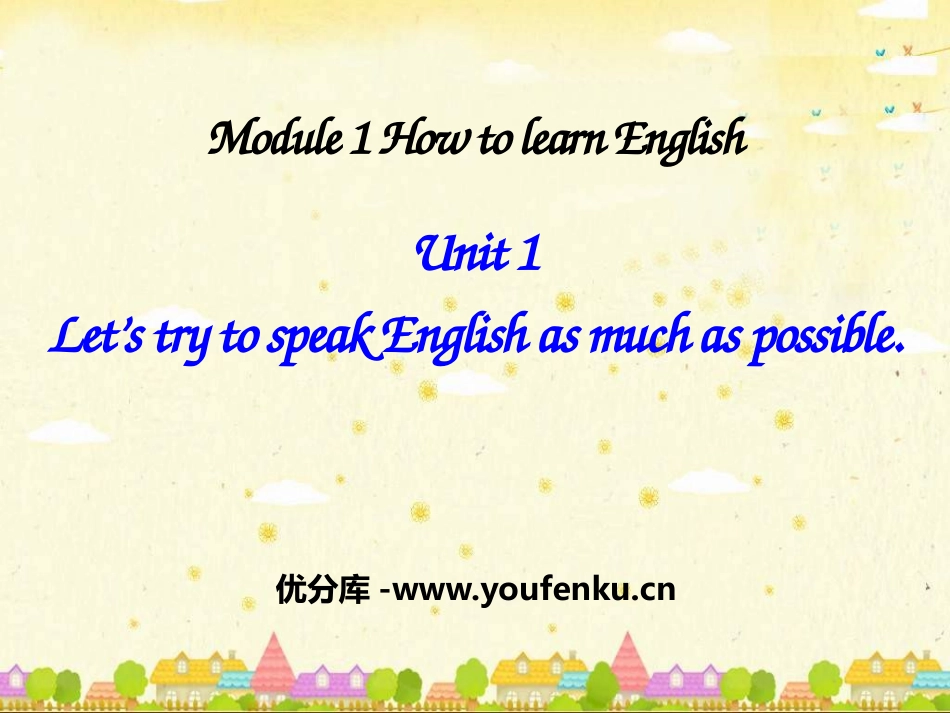 Module 1 How to learn English

Unit 1

Let's try to speak English as much as possible.

优分库 -www.youfenku.cn